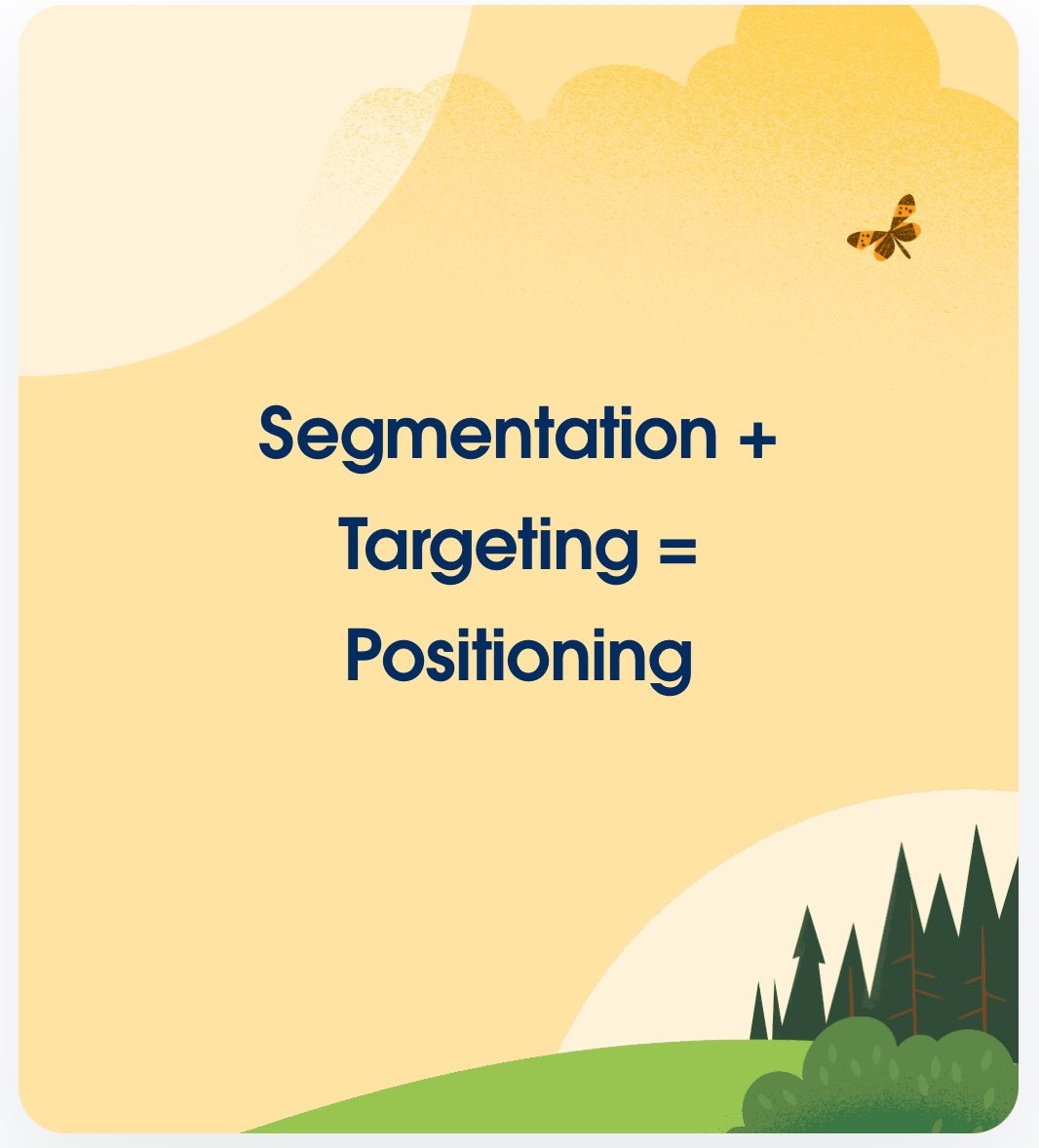 Segmentation + Targeting = Positioning